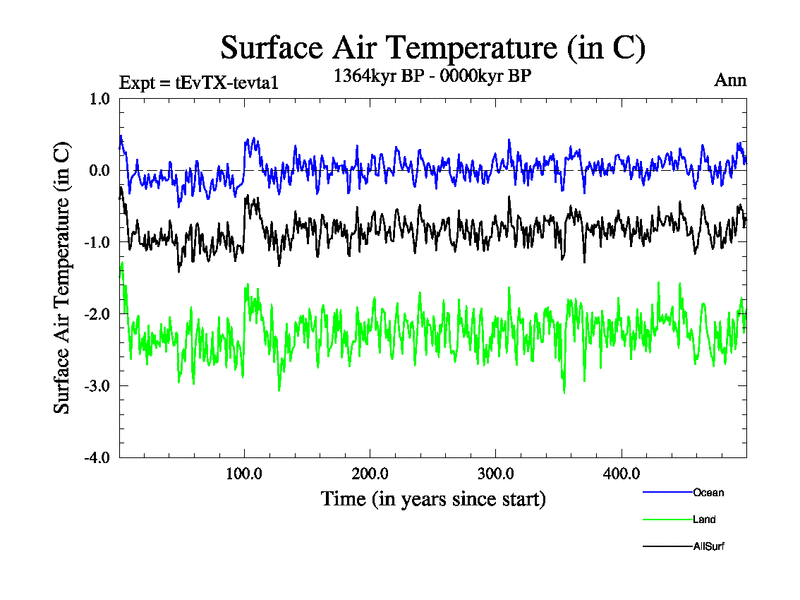 Surface Air Temperature (in C)

Expt = tEvTX-tevta1

1364kyr BP - 0000kyr BP

Ann

Surface Air Temperature (in C)

1.0

0.0

-1.0

-2.0

-3.0

-4.0

100.0

200.0

300.0

400.0

Time (in years since start)

Ocean

Land

AllSurf